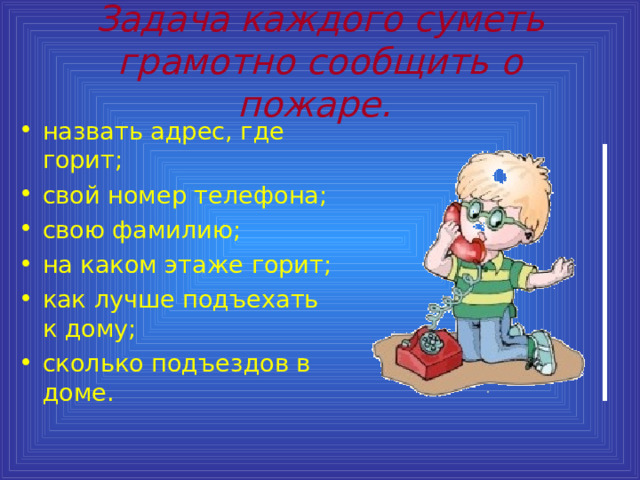 Задача каждого суметь грамотно сообщить о пожаре.

• назвать адрес, где горит;
• свой номер телефона;
• свою фамилию;
• на каком этаже горит;
• как лучше подъехать к дому;
• сколько подъездов в доме.